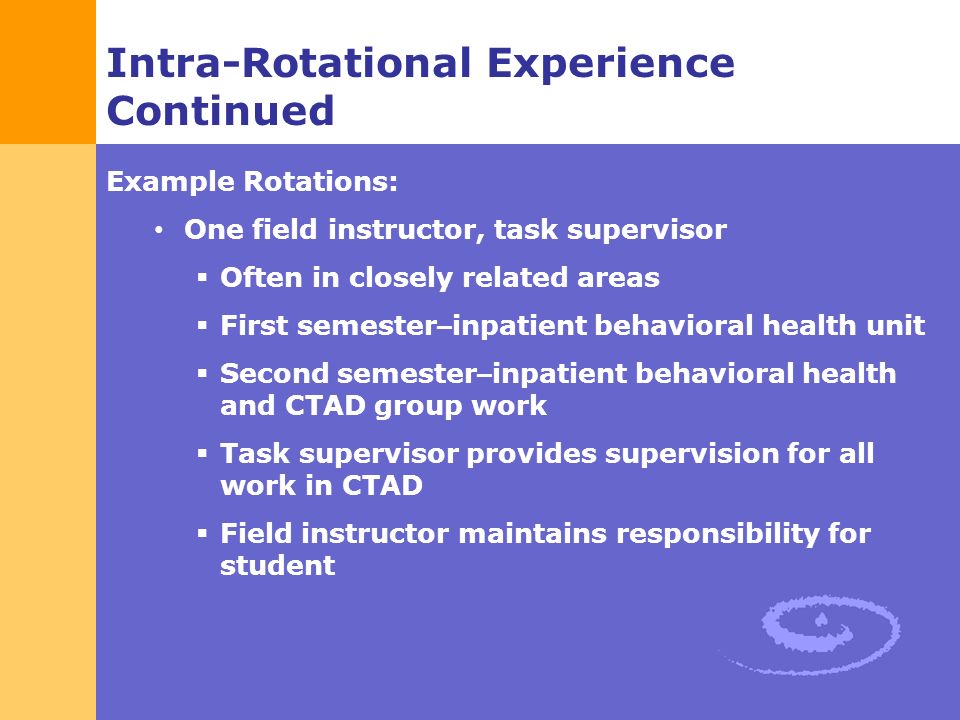 Intra-Rotational Experience Continued

Example Rotations:

• One field instructor, task supervisor

▪ Often in closely related areas

▪ First semester–inpatient behavioral health unit

▪ Second semester–inpatient behavioral health and CTAD group work

▪ Task supervisor provides supervision for all work in CTAD

▪ Field instructor maintains responsibility for student